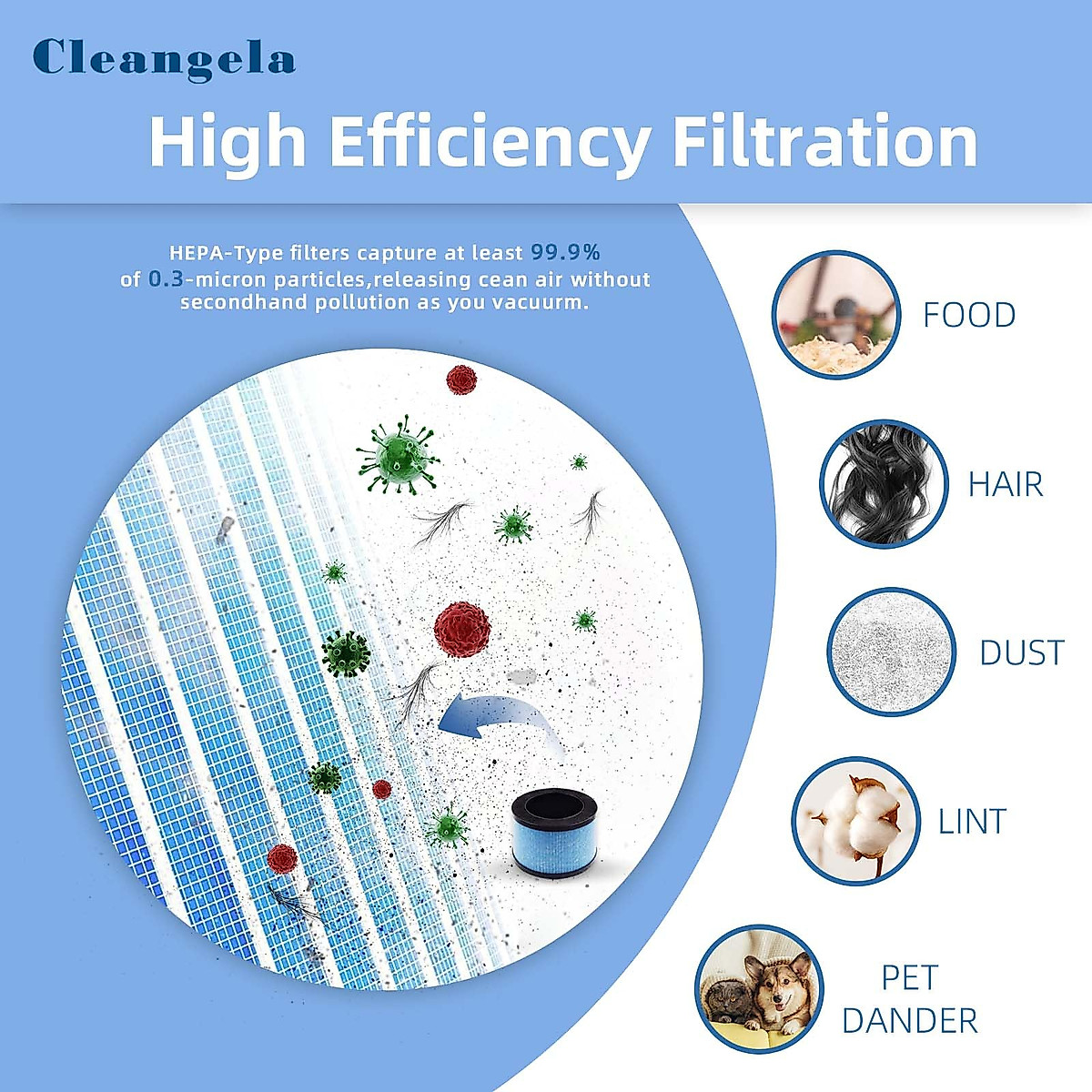 Cleangela

High Efficiency Filtration

HEPA-Type filters capture at least 99.9% of 0.3-micron particles,releasing cean air without secondhand pollution as you vacuurm.

FOOD

HAIR

DUST

LINT

PET DANDER